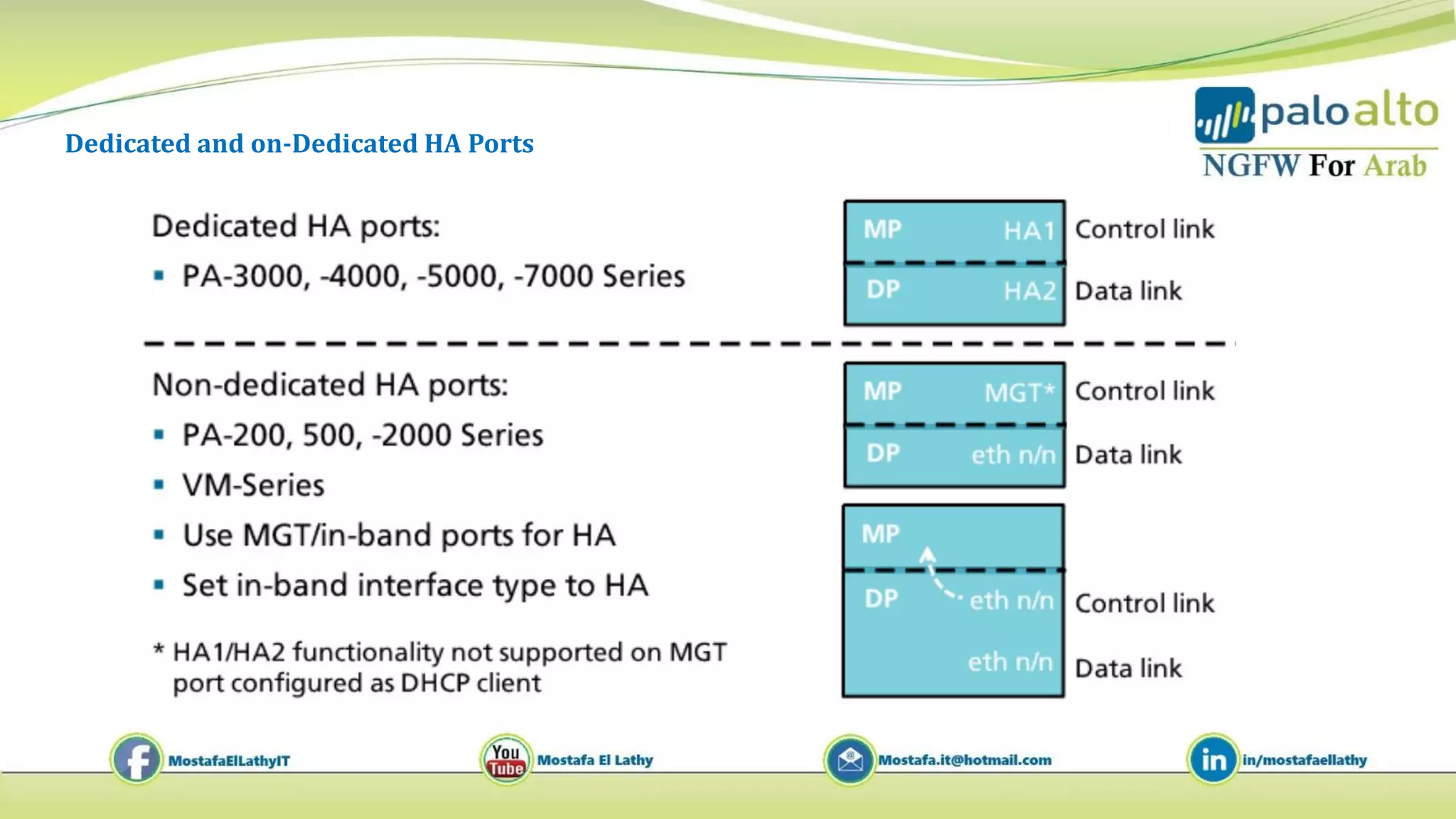 Dedicated and on-Dedicated HA Ports

paloalto
NGFW For Arab

Dedicated HA ports:
▪ PA-3000, -4000, -5000, -7000 Series

MP HA1 Control link
DP HA2 Data link

Non-dedicated HA ports:
▪ PA-200, 500, -2000 Series
▪ VM-Series
▪ Use MGT/in-band ports for HA
▪ Set in-band interface type to HA

* HA1/HA2 functionality not supported on MGT port configured as DHCP client

MP MGT* Control link
DP eth n/n Data link

MP
DP eth n/n Control link
eth n/n Data link

MostafaElLathyIT
You Tube Mostafa El Lathy
Mostafa.it@hotmail.com
in in/mostafaellathy